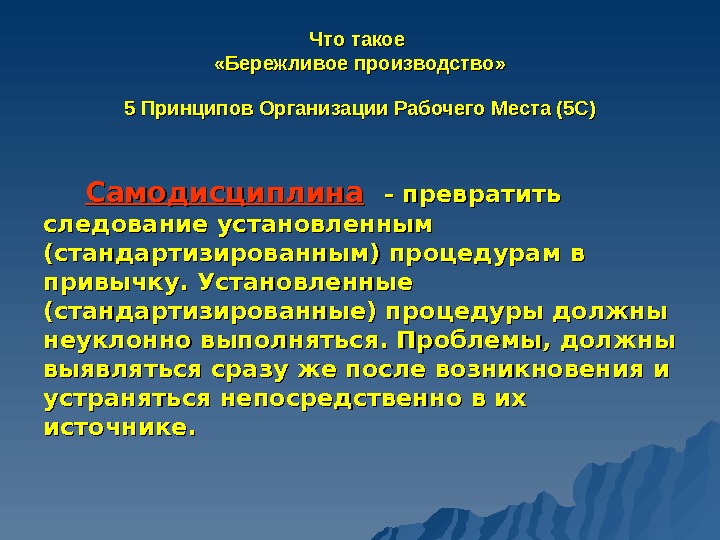 Что такое
«Бережливое производство»

5 Принципов Организации Рабочего Места (5С)

Самодисциплина - превратить следование установленным (стандартизированным) процедурам в привычку. Установленные (стандартизированные) процедуры должны неуклонно выполняться. Проблемы, должны выявляться сразу же после возникновения и устраняться непосредственно в их источнике.